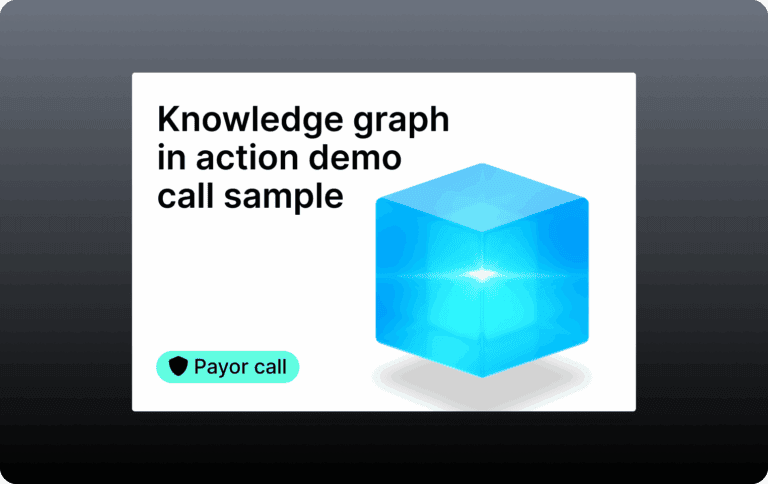 Knowledge graph in action demo call sample

Payor call